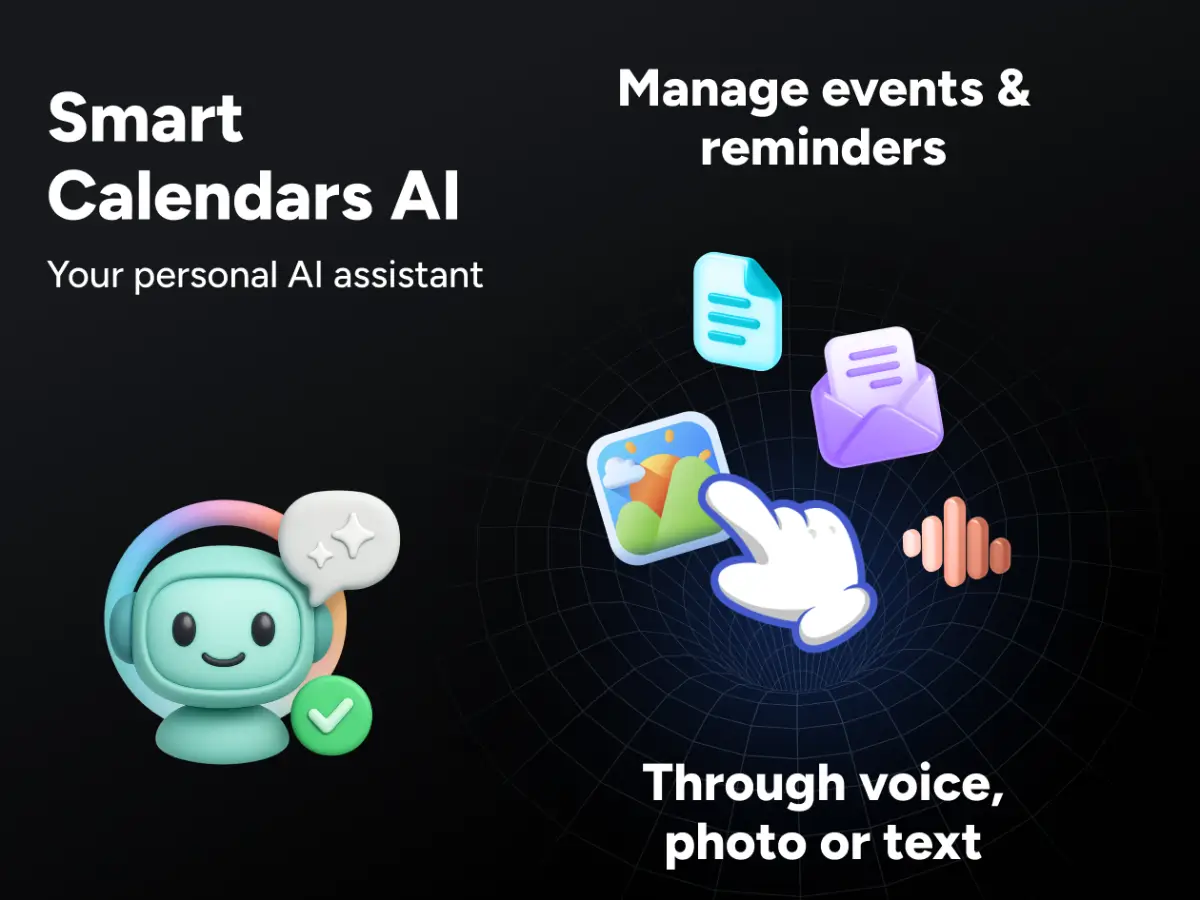 Smart Calendars AI

Your personal AI assistant

Manage events & reminders

Through voice, photo or text